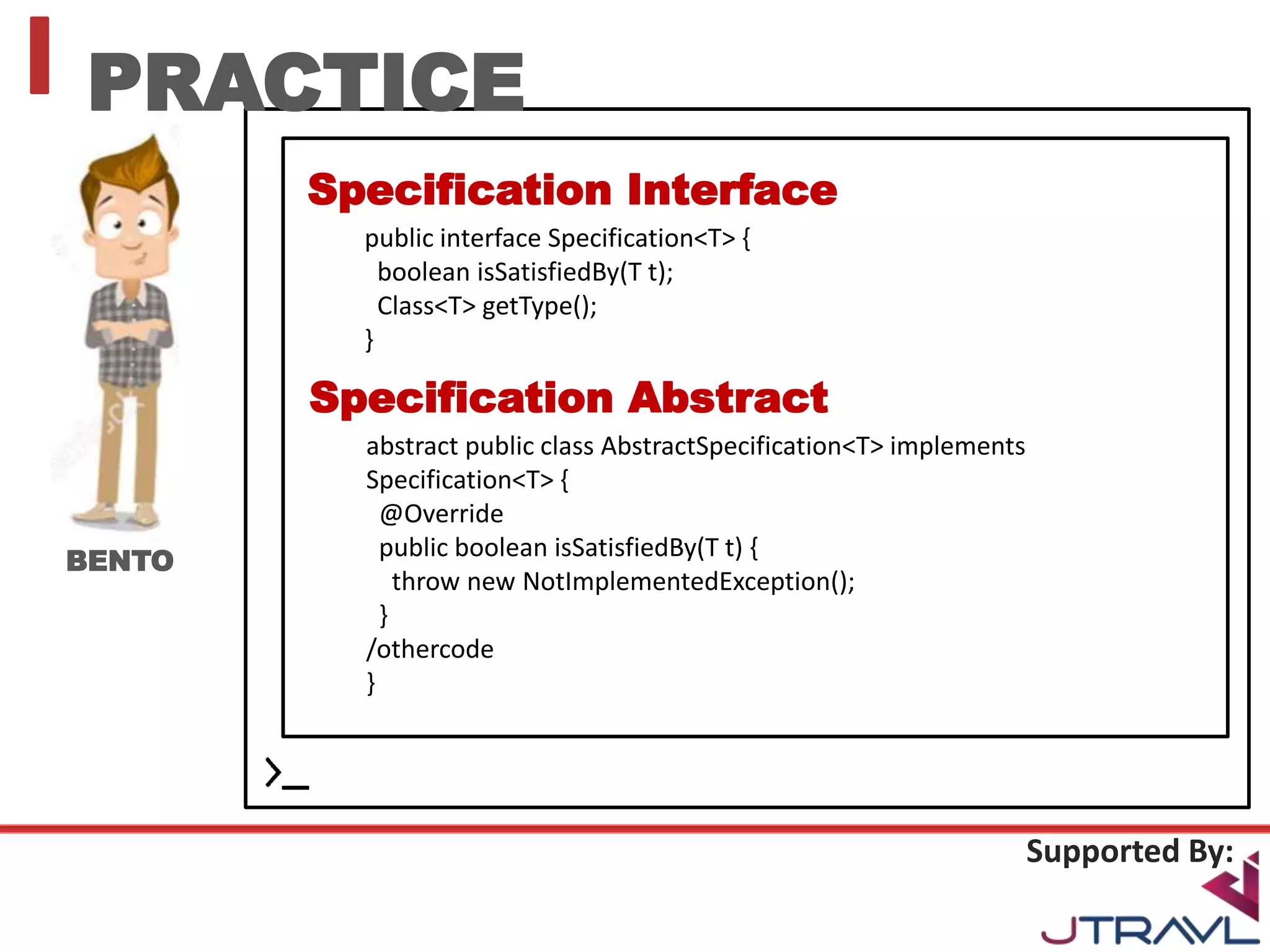 PRACTICE

BENTO

Specification Interface

public interface Specification<T> {
  boolean isSatisfiedBy(T t);
  Class<T> getType();
}

Specification Abstract

abstract public class AbstractSpecification<T> implements Specification<T> {
  @Override
  public boolean isSatisfiedBy(T t) {
    throw new NotImplementedException();
  }
/othercode
}

>_

Supported By:

JTRAVL